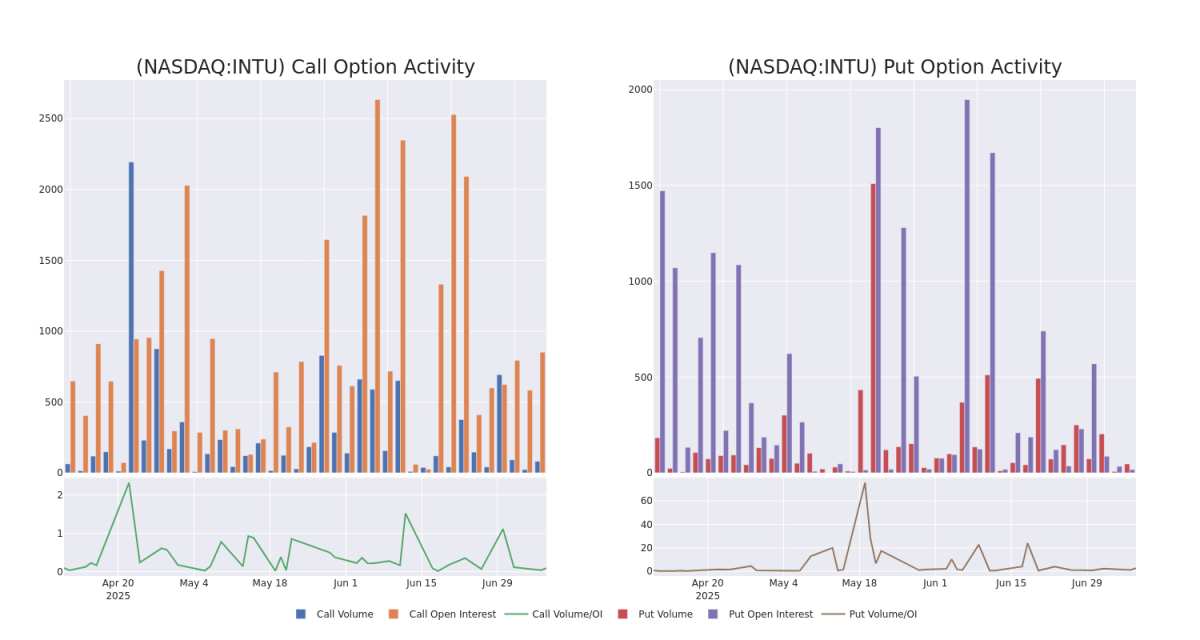 (NASDAQ:INTU) Call Option Activity

2500
2000
1500
1000
500
0

2
1
0

Apr 20
2025
May 4
May 18
Jun 1
Jun 15
Jun 29

(NASDAQ:INTU) Put Option Activity

2000
1500
1000
500
0

60
40
20
0

Apr 20
2025
May 4
May 18
Jun 1
Jun 15
Jun 29

Call Volume
Call Open Interest
Call Volume/OI
Put Volume
Put Open Interest
Put Volume/OI